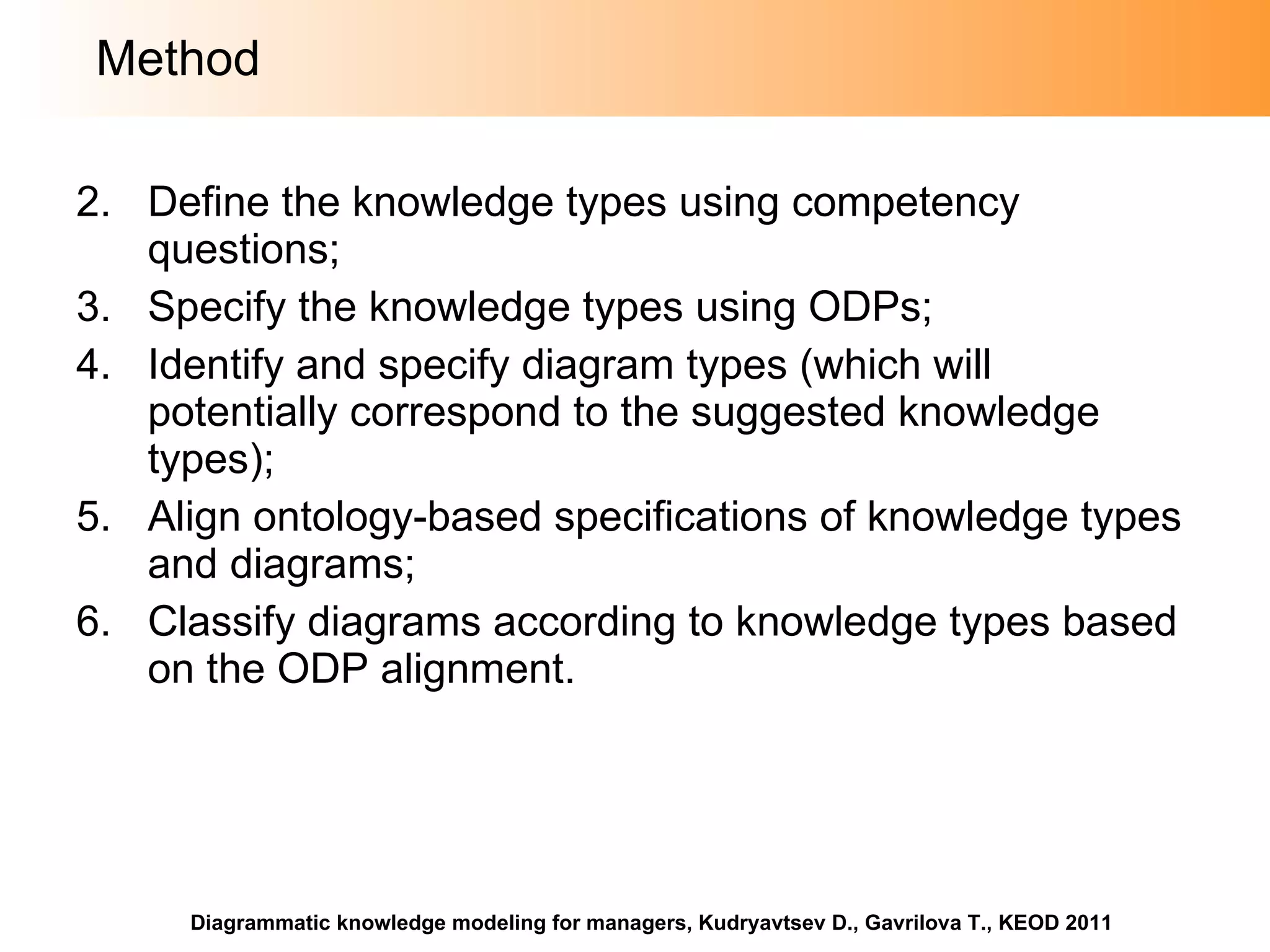 Method

2. Define the knowledge types using competency questions;
3. Specify the knowledge types using ODPs;
4. Identify and specify diagram types (which will potentially correspond to the suggested knowledge types);
5. Align ontology-based specifications of knowledge types and diagrams;
6. Classify diagrams according to knowledge types based on the ODP alignment.

Diagrammatic knowledge modeling for managers, Kudryavtsev D., Gavrilova T., KEOD 2011